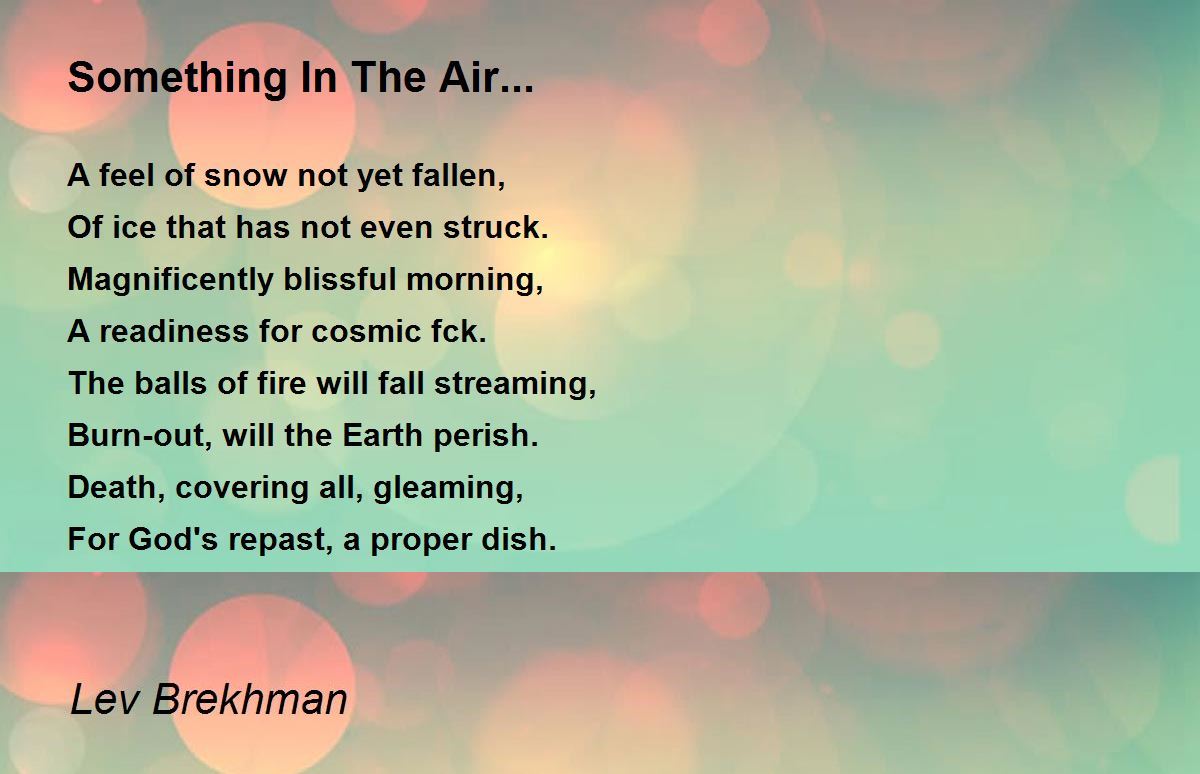 Something In The Air...

A feel of snow not yet fallen,
Of ice that has not even struck.
Magnificently blissful morning,
A readiness for cosmic fck.
The balls of fire will fall streaming,
Burn-out, will the Earth perish.
Death, covering all, gleaming,
For God's repast, a proper dish.

Lev Brekhman